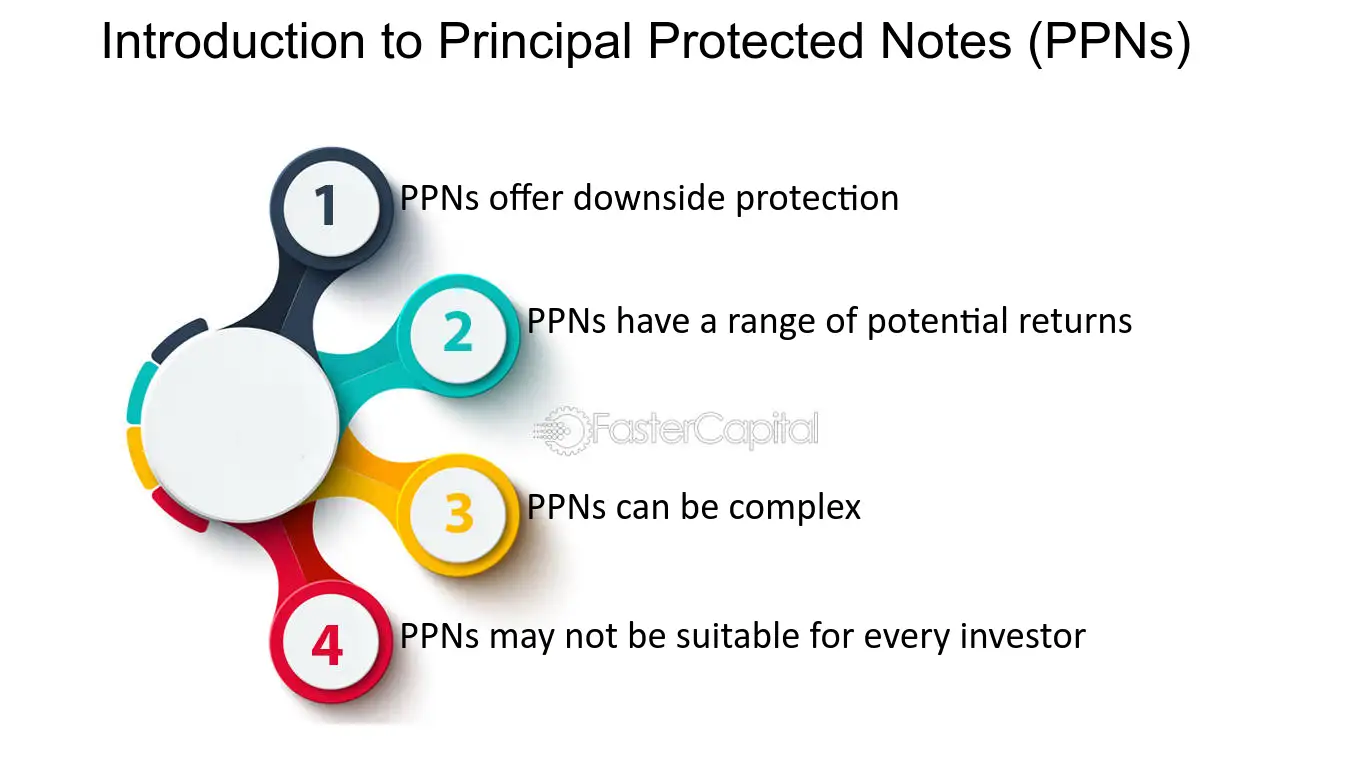 Introduction to Principal Protected Notes (PPNs)

1
PPNs offer downside protection

2
PPNs have a range of potential returns

3
PPNs can be complex

4
PPNs may not be suitable for every investor

FasterCapital